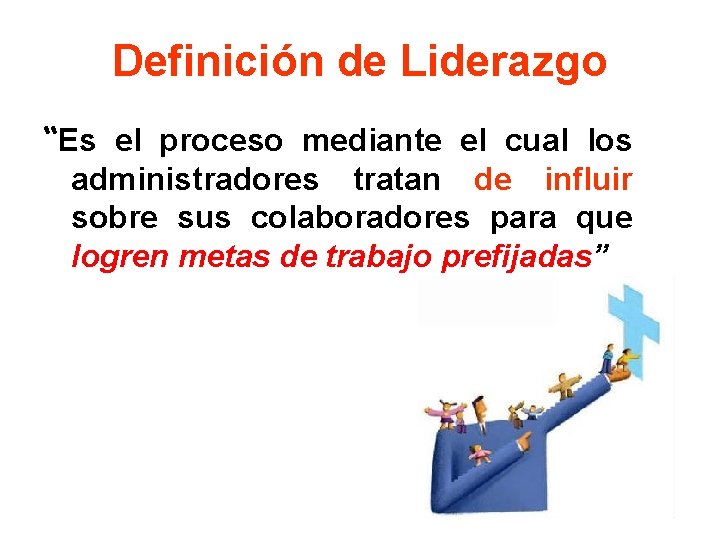 Definición de Liderazgo

“Es el proceso mediante el cual los administradores tratan de influir sobre sus colaboradores para que logren metas de trabajo prefijadas”